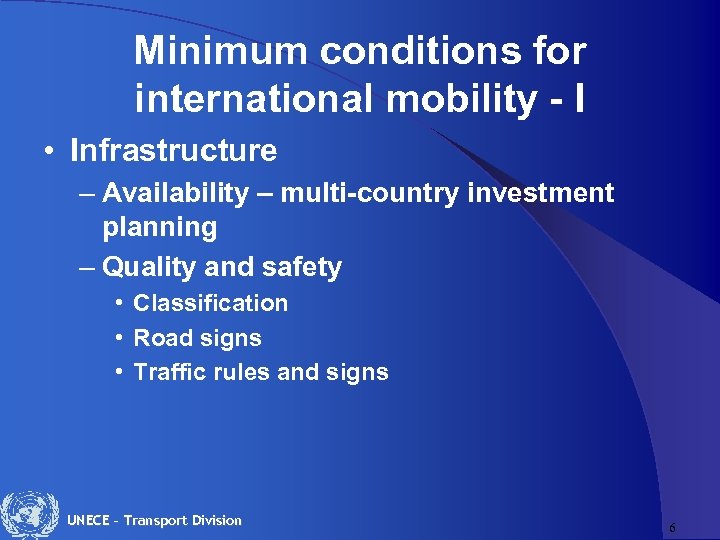 Minimum conditions for international mobility - I

• Infrastructure
– Availability – multi-country investment planning
– Quality and safety
• Classification
• Road signs
• Traffic rules and signs

UNECE – Transport Division

6